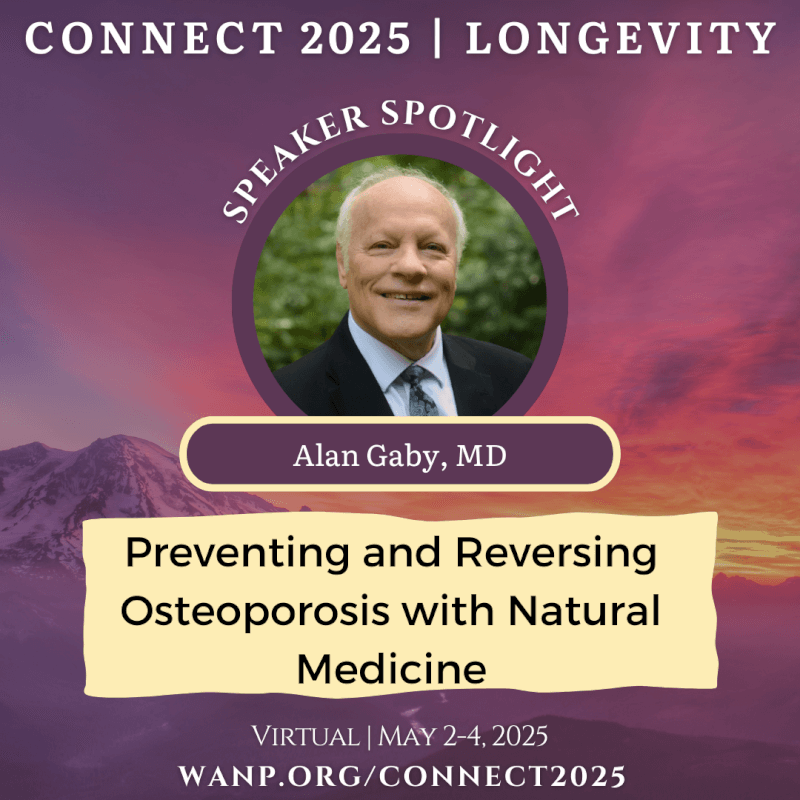 CONNECT 2025 | LONGEVITY

SPEAKER SPOTLIGHT

Alan Gaby, MD

Preventing and Reversing Osteoporosis with Natural Medicine

VIRTUAL | MAY 2-4, 2025

WANP.ORG/CONNECT2025